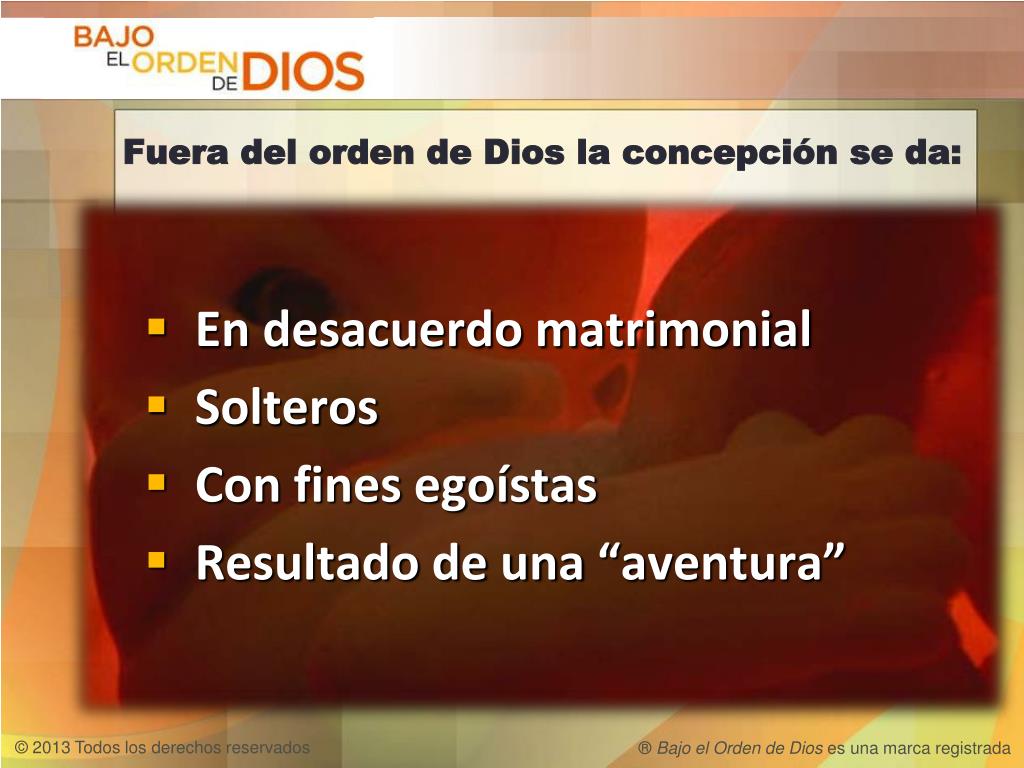 BAJO EL ORDEN DE DIOS

Fuera del orden de Dios la concepción se da:

- En desacuerdo matrimonial
- Solteros
- Con fines egoístas
- Resultado de una “aventura”

© 2013 Todos los derechos reservados

® Bajo el Orden de Dios es una marca registrada